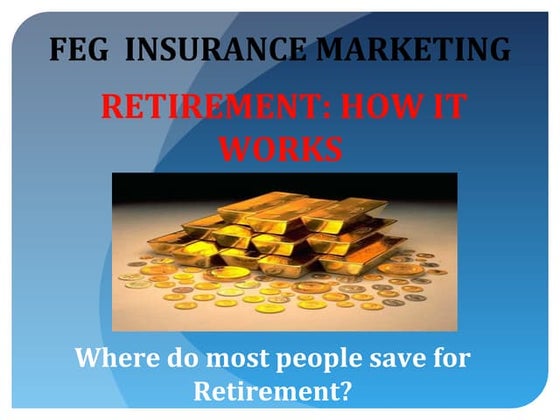 FEG INSURANCE MARKETING

RETIREMENT: HOW IT WORKS

Where do most people save for Retirement?